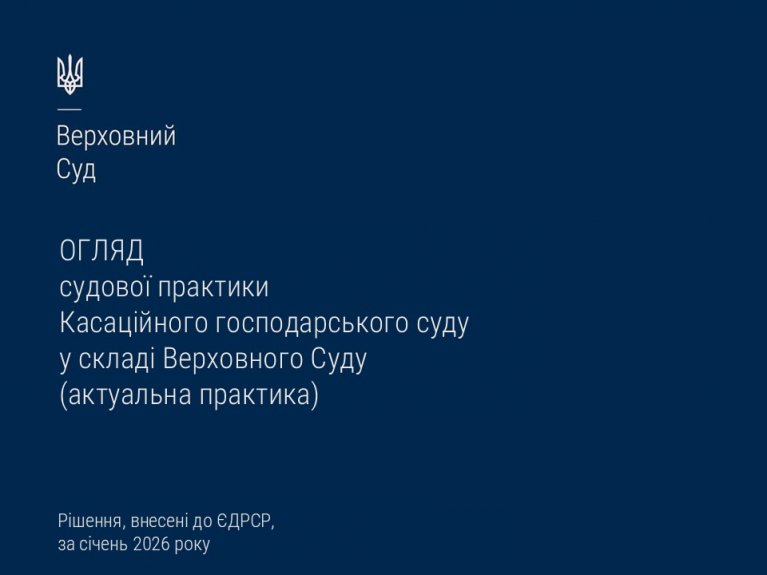 Верховний
Суд

ОГЛЯД
судової практики
Касаційного господарського суду
у складі Верховного Суду
(актуальна практика)

Рішення, внесені до ЄДРСР,
за січень 2026 року